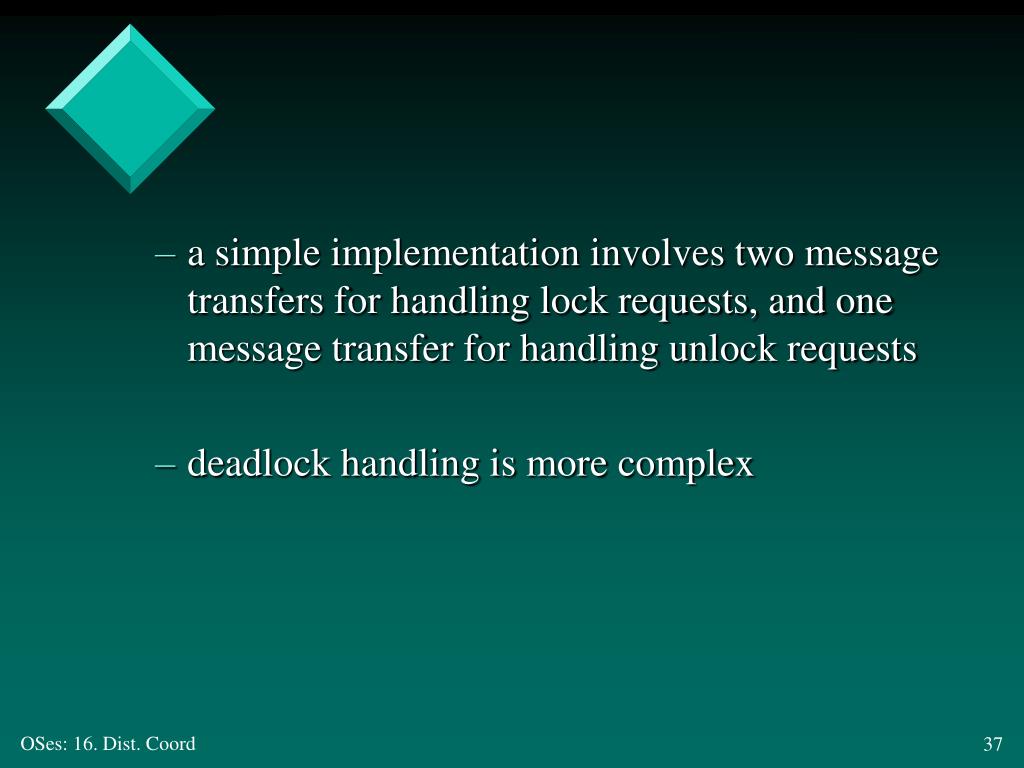 – a simple implementation involves two message transfers for handling lock requests, and one message transfer for handling unlock requests

– deadlock handling is more complex

OSes: 16. Dist. Coord

37